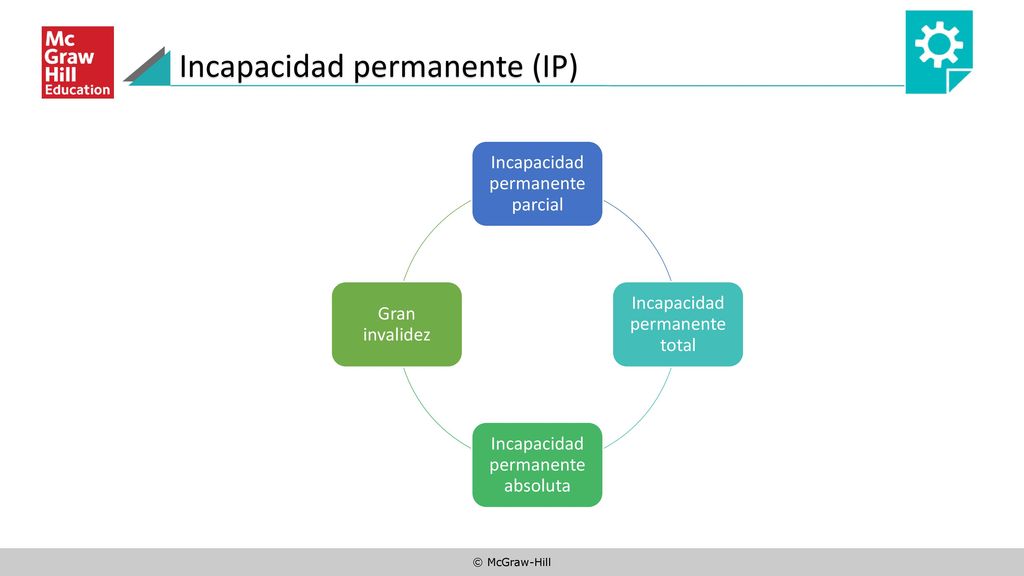 Mc Graw Hill Education

Incapacidad permanente (IP)

Incapacidad permanente parcial

Incapacidad permanente total

Incapacidad permanente absoluta

Gran invalidez

© McGraw-Hill